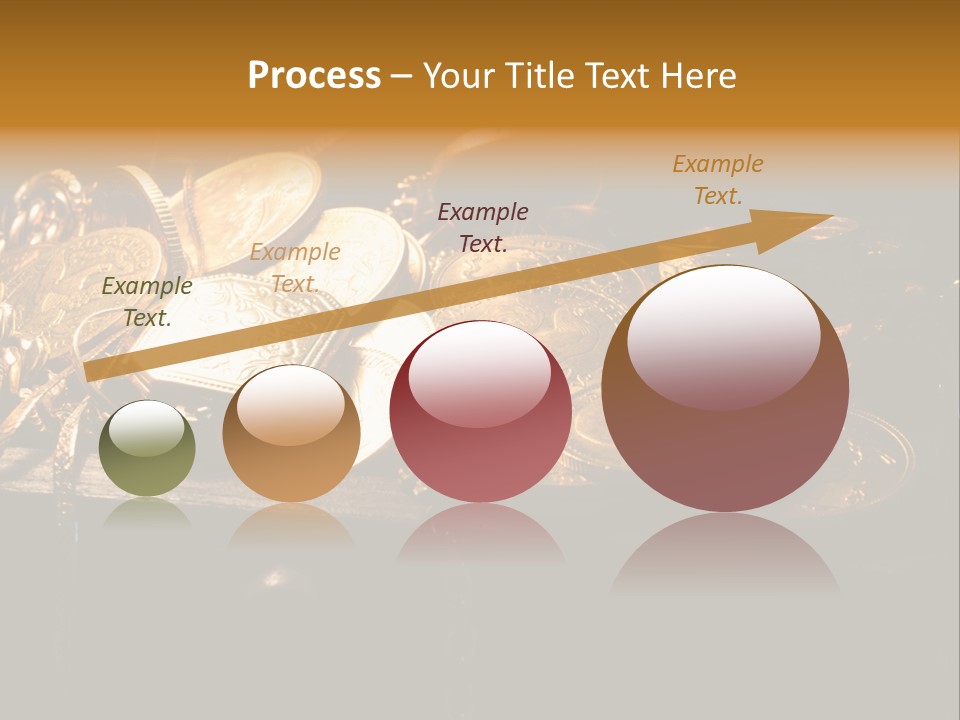 Process – Your Title Text Here

Example Text.

Example Text.

Example Text.

Example Text.